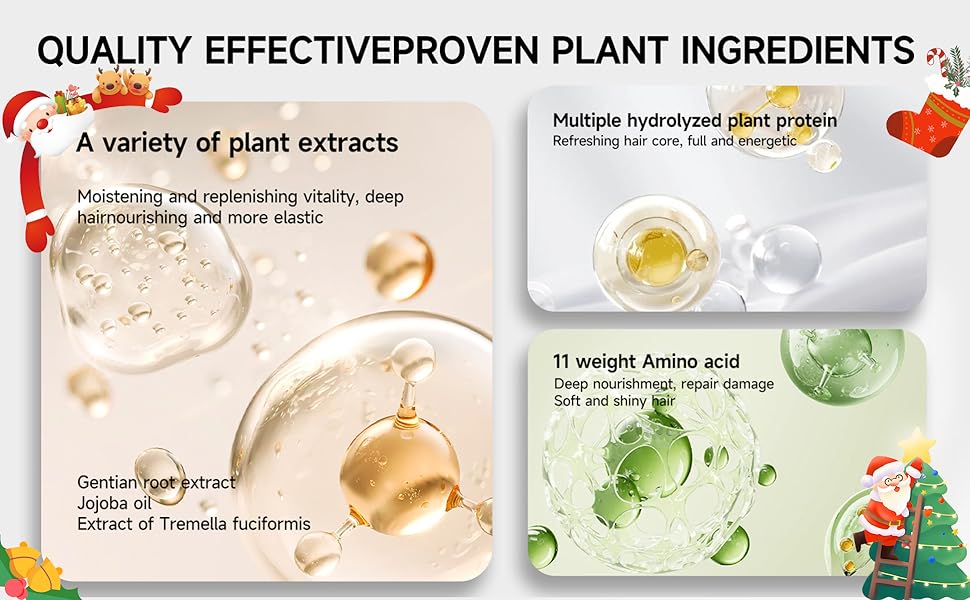 QUALITY EFFECTIVEPROVEN PLANT INGREDIENTS

A variety of plant extracts

Moistening and replenishing vitality, deep hairnourishing and more elastic

Gentian root extract
Jojoba oil
Extract of Tremella fuciformis

Multiple hydrolyzed plant protein
Refreshing hair core, full and energetic

11 weight Amino acid
Deep nourishment, repair damage
Soft and shiny hair